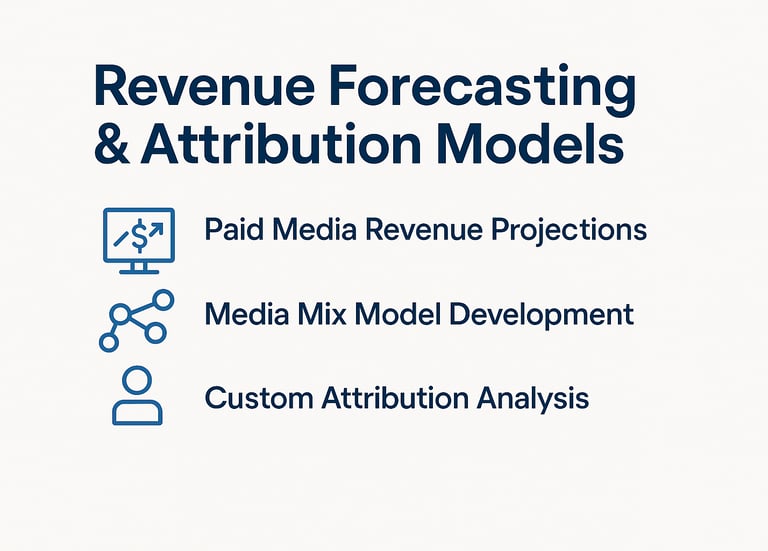 Revenue Forecasting & Attribution Models

$

Paid Media Revenue Projections

Media Mix Model Development

Custom Attribution Analysis